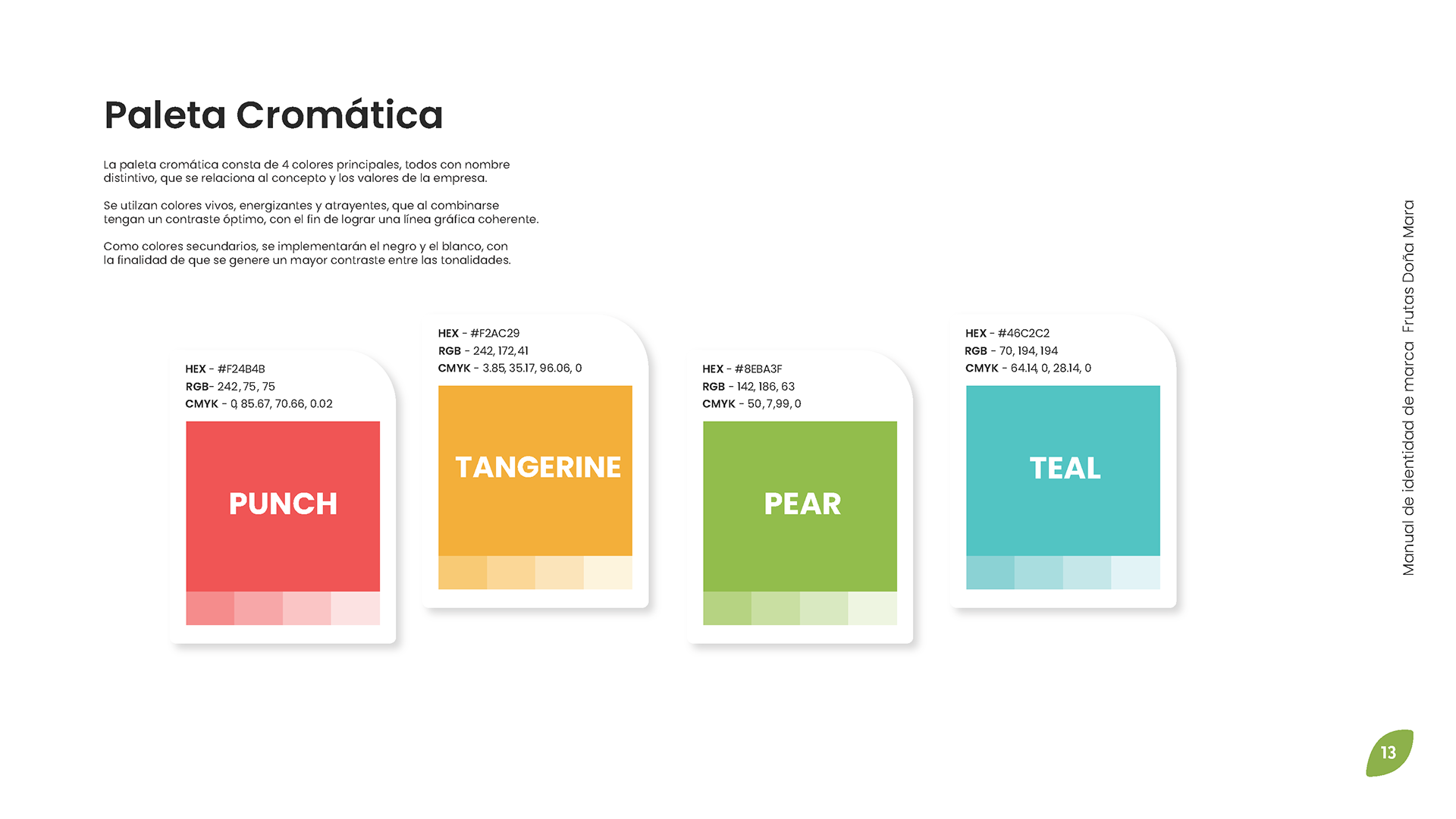 Paleta Cromática

La paleta cromática consta de 4 colores principales, todos con nombre distintivo, que se relaciona al concepto y los valores de la empresa.

Se utilzan colores vivos, energizantes y atrayentes, que al combinarse tengan un contraste óptimo, con el fin de lograr una línea gráfica coherente.

Como colores secundarios, se implementarán el negro y el blanco, con la finalidad de que se genere un mayor contraste entre las tonalidades.

HEX - #F24B4B
RGB- 242, 75, 75
CMYK - 0, 85.67, 70.66, 0.02

PUNCH

HEX - #F2AC29
RGB - 242, 172, 41
CMYK - 3.85, 35.17, 96.06, 0

TANGERINE

HEX - #8EBA3F
RGB - 142, 186, 63
CMYK - 50, 7, 99, 0

PEAR

HEX - #46C2C2
RGB - 70, 194, 194
CMYK - 64.14, 0, 28.14, 0

TEAL

Manual de identidad de marca Frutas Doña Mara

13